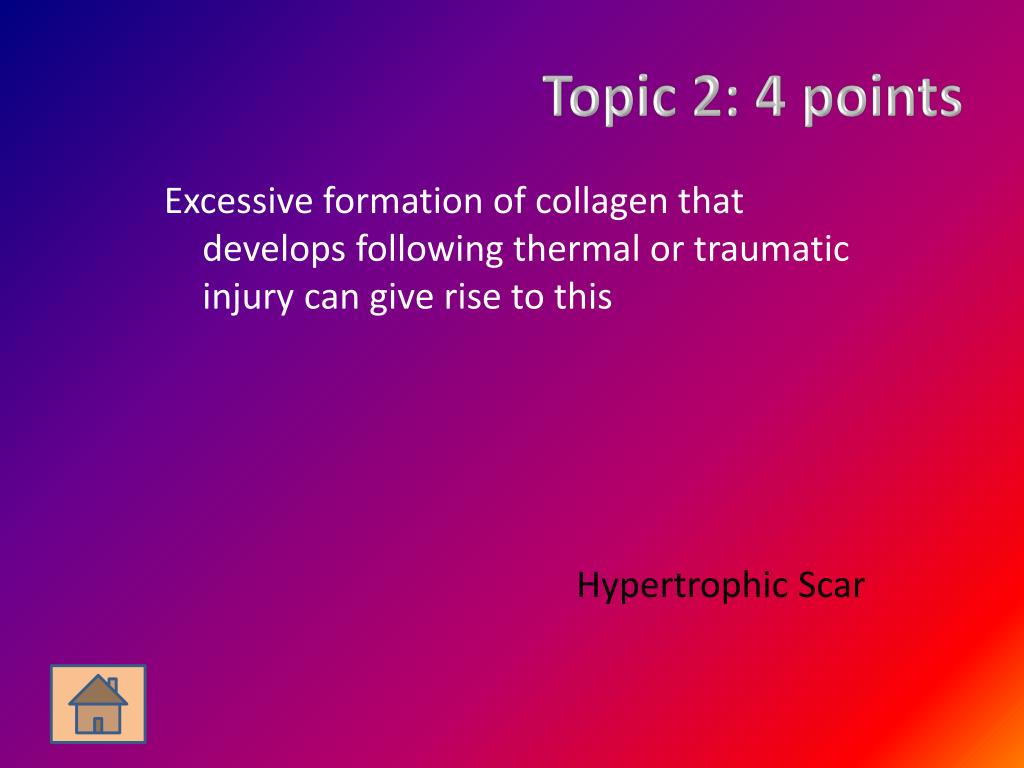 Topic 2: 4 points

Excessive formation of collagen that develops following thermal or traumatic injury can give rise to this

Hypertrophic Scar